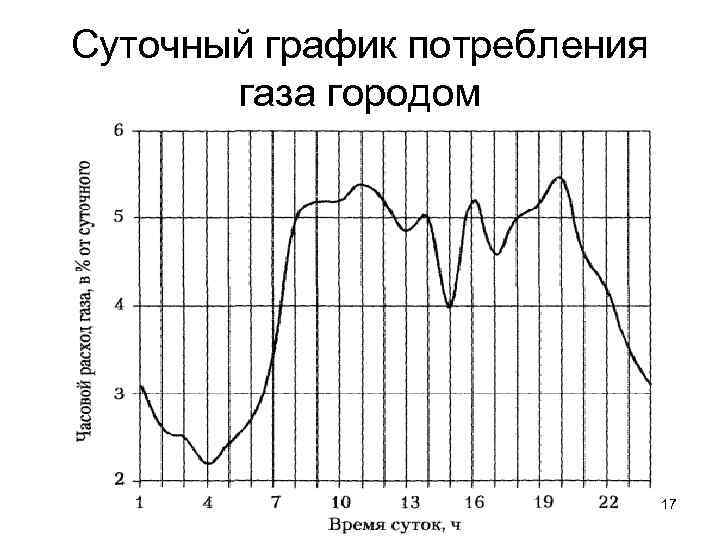 Суточный график потребления газа городом

Часовой расход газа, в % от суточного

6
5
4
3
2

1 4 7 10 13 16 19 22

Время суток, ч

17